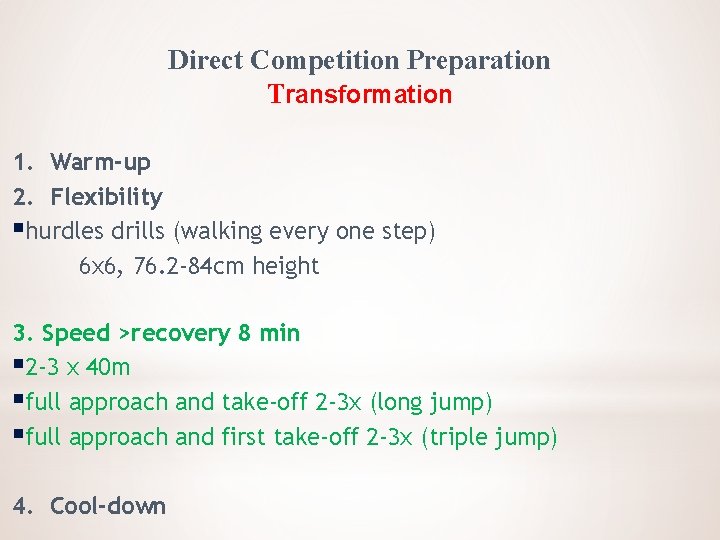 Direct Competition Preparation
Transformation

1. Warm-up
2. Flexibility
▪hurdles drills (walking every one step)
6x6, 76.2-84cm height

3. Speed >recovery 8 min
▪2-3 x 40m
▪full approach and take-off 2-3x (long jump)
▪full approach and first take-off 2-3x (triple jump)

4. Cool-down